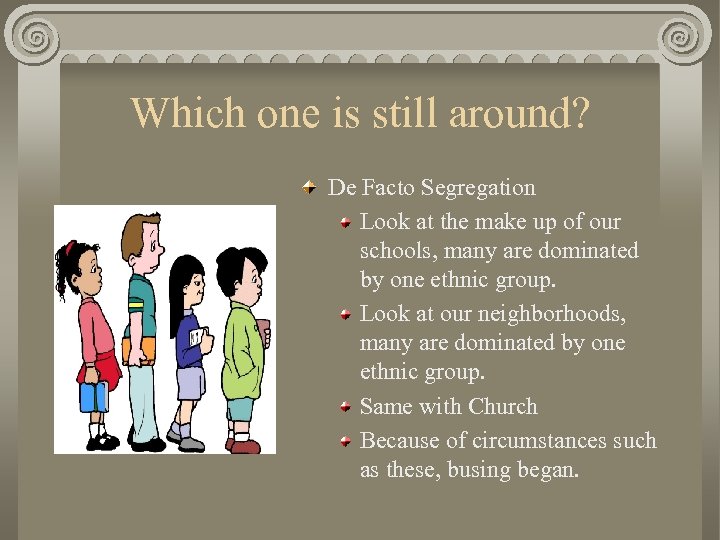 Which one is still around?

De Facto Segregation

Look at the make up of our schools, many are dominated by one ethnic group.

Look at our neighborhoods, many are dominated by one ethnic group.

Same with Church

Because of circumstances such as these, busing began.